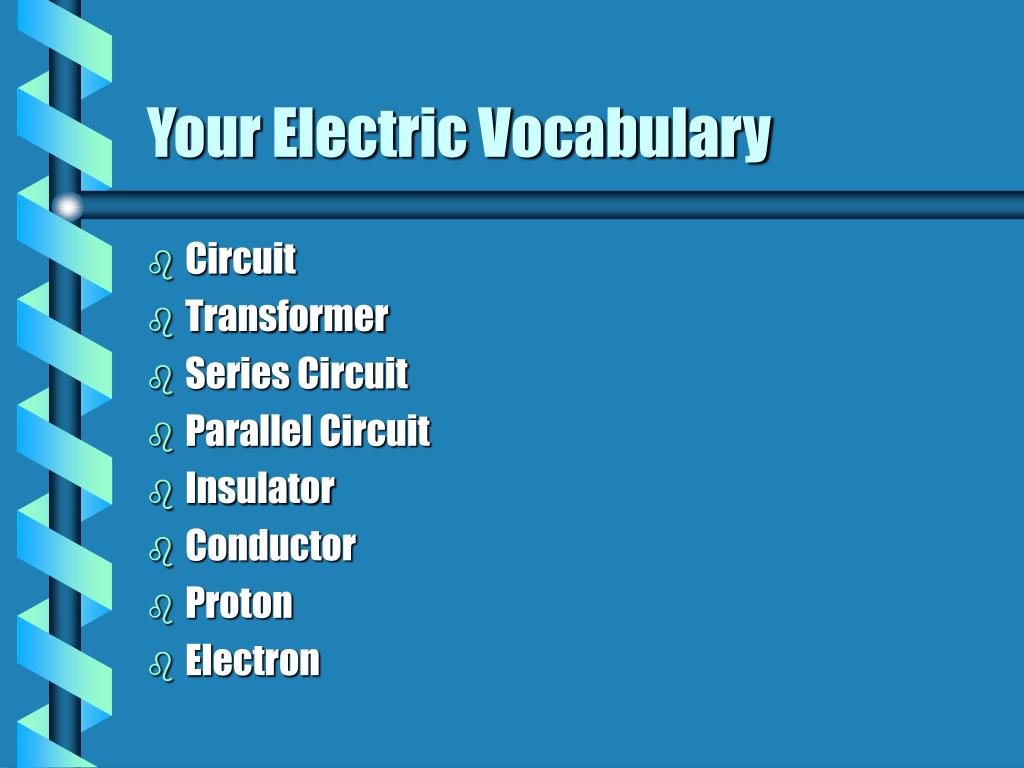 Your Electric Vocabulary

- Circuit
- Transformer
- Series Circuit
- Parallel Circuit
- Insulator
- Conductor
- Proton
- Electron